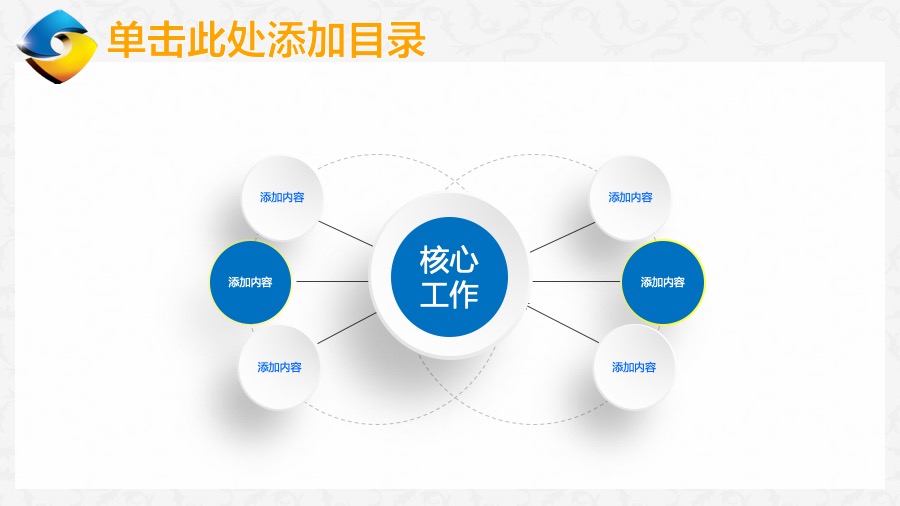 单击此处添加目录

添加内容

添加内容

添加内容

核心工作

添加内容

添加内容

添加内容